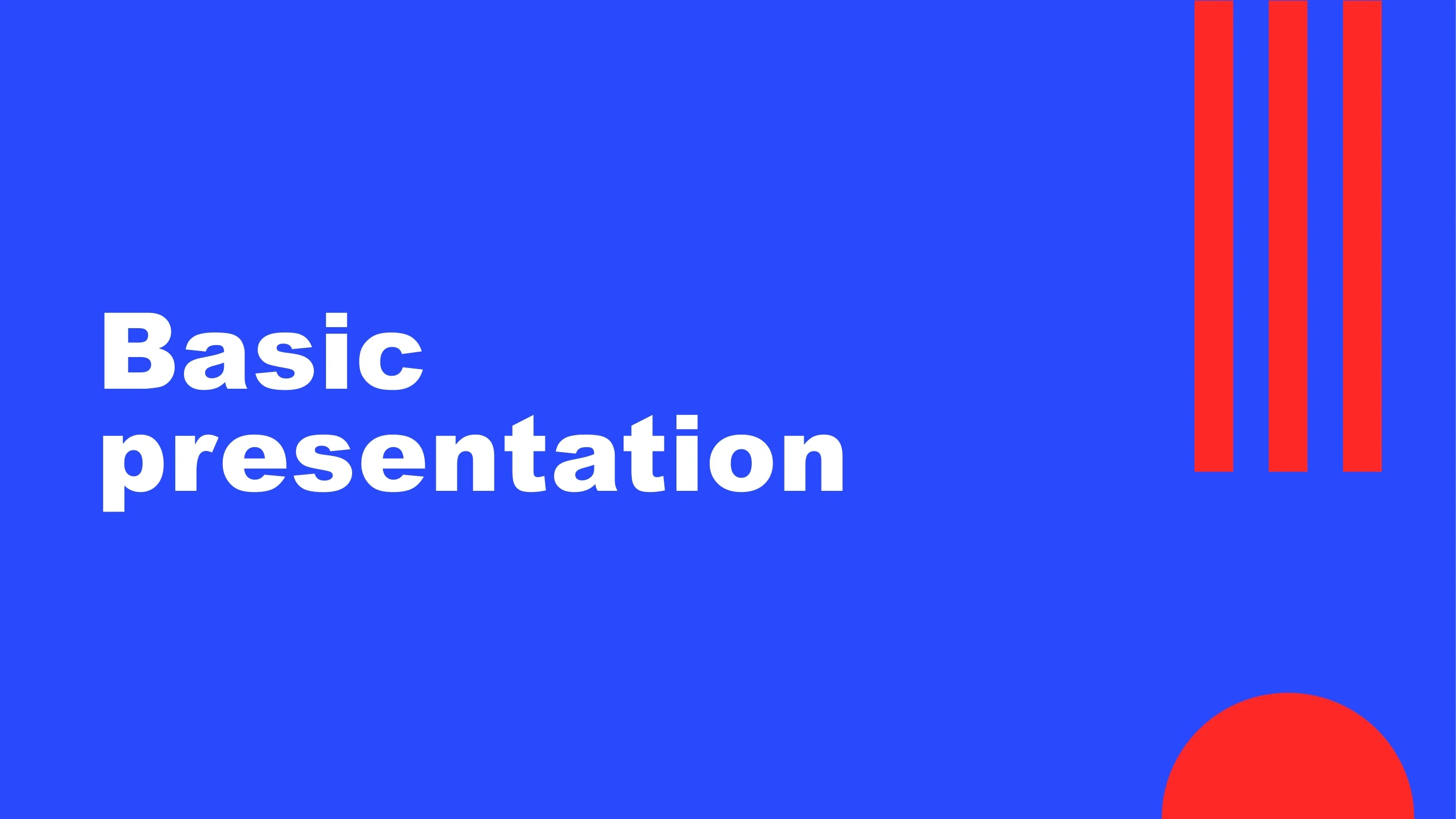 Basic presentation